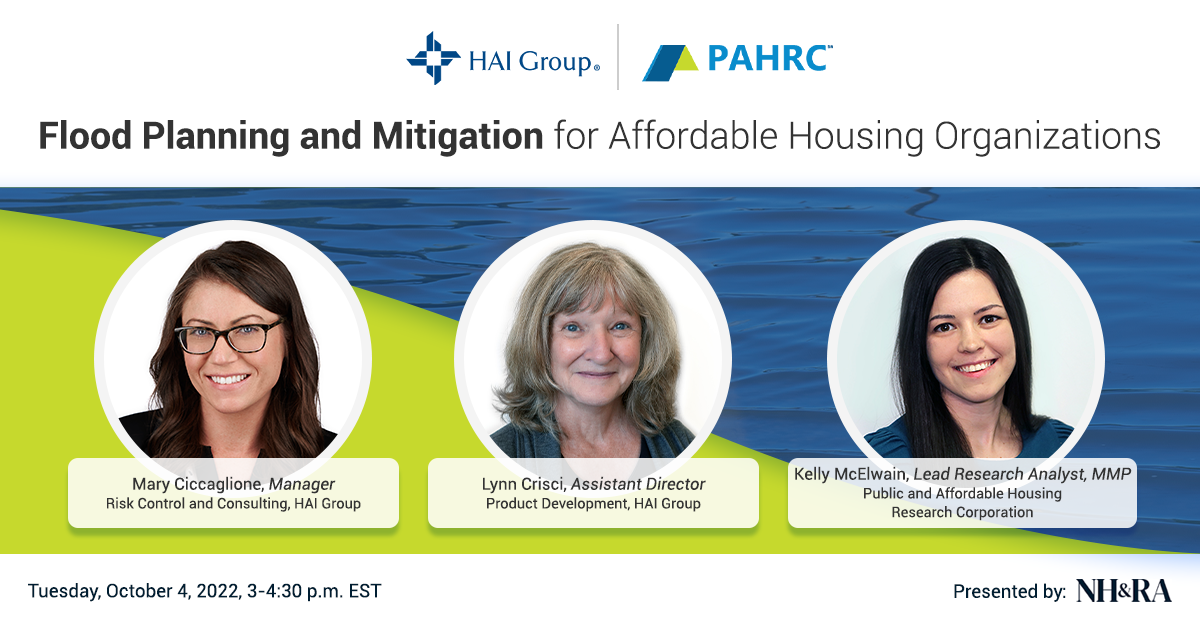 HAI Group®

PAHRC™

Flood Planning and Mitigation for Affordable Housing Organizations

Mary Ciccaglione, Manager
Risk Control and Consulting, HAI Group

Lynn Crisci, Assistant Director
Product Development, HAI Group

Kelly McElwain, Lead Research Analyst, MMP
Public and Affordable Housing Research Corporation

Tuesday, October 4, 2022, 3-4:30 p.m. EST

Presented by: NH&RA